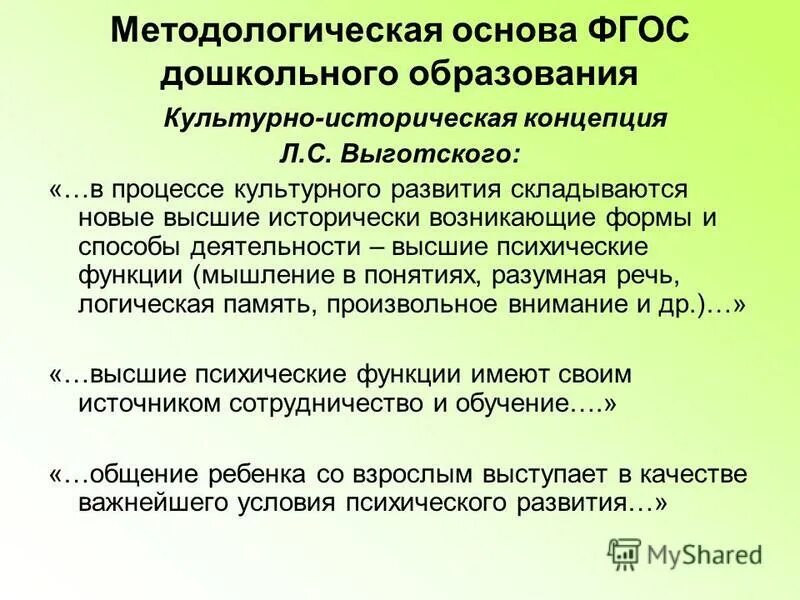 Методологическая основа ФГОС дошкольного образования

Культурно-историческая концепция Л.С. Выготского:

«…в процессе культурного развития складываются новые высшие исторически возникающие формы и способы деятельности – высшие психические функции (мышление в понятиях, разумная речь, логическая память, произвольное внимание и др.)…»

«…высшие психические функции имеют своим источником сотрудничество и обучение….»

«…общение ребенка со взрослым выступает в качестве важнейшего условия психического развития…»

MyShared